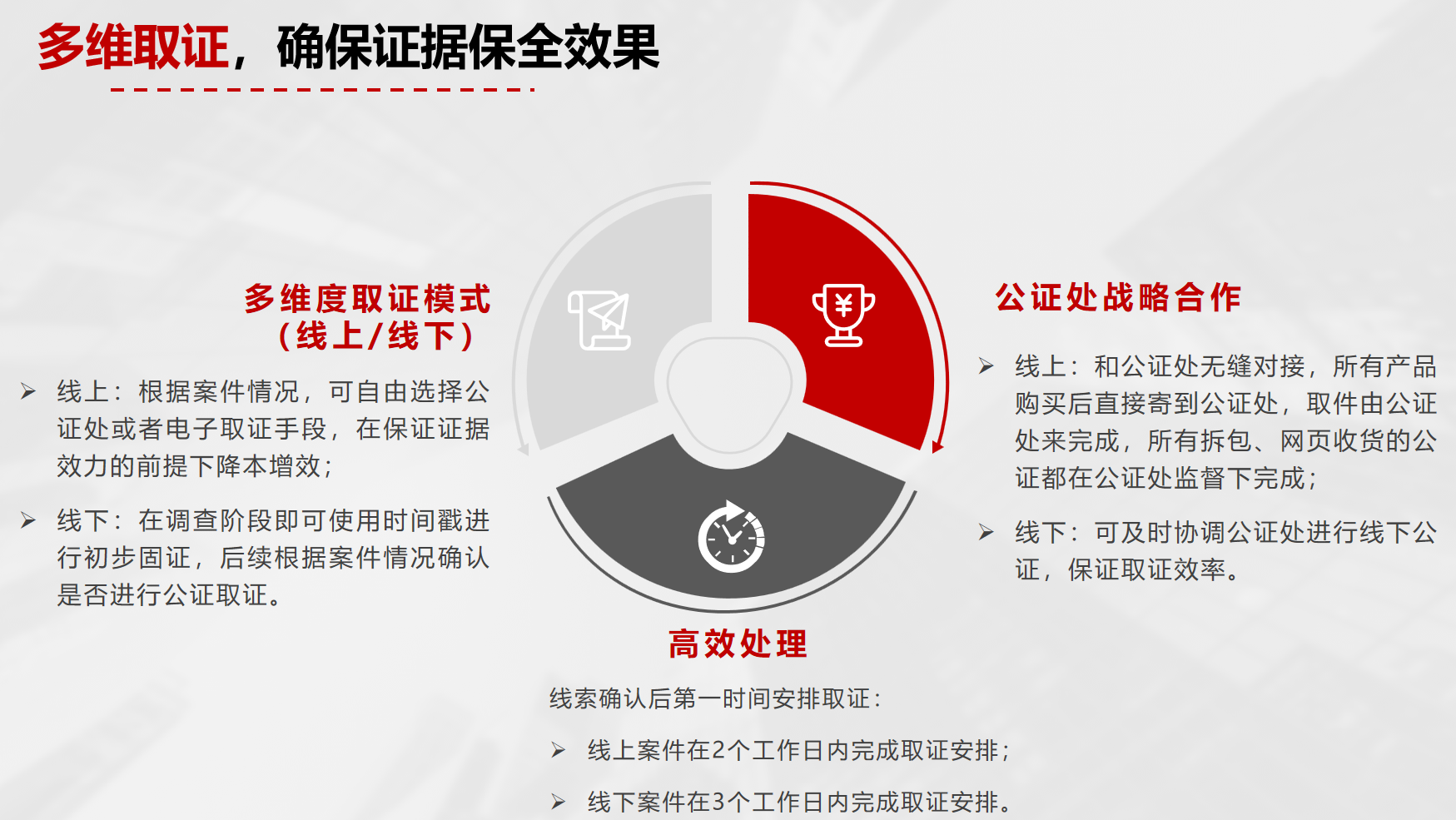 多维取证，确保证据保全效果

多维度取证模式
（线上/线下）

➢ 线上：根据案件情况，可自由选择公证处或者电子取证手段，在保证证据效力的前提下降本增效；

➢ 线下：在调查阶段即可使用时间戳进行初步固证，后续根据案件情况确认是否进行公证取证。

公证处战略合作

➢ 线上：和公证处无缝对接，所有产品购买后直接寄到公证处，取件由公证处来完成，所有拆包、网页收货的公证都在公证处监督下完成；

➢ 线下：可及时协调公证处进行线下公证，保证取证效率。

高效处理

线索确认后第一时间安排取证：

➢ 线上案件在2个工作日内完成取证安排；

➢ 线下案件在3个工作日内完成取证安排。